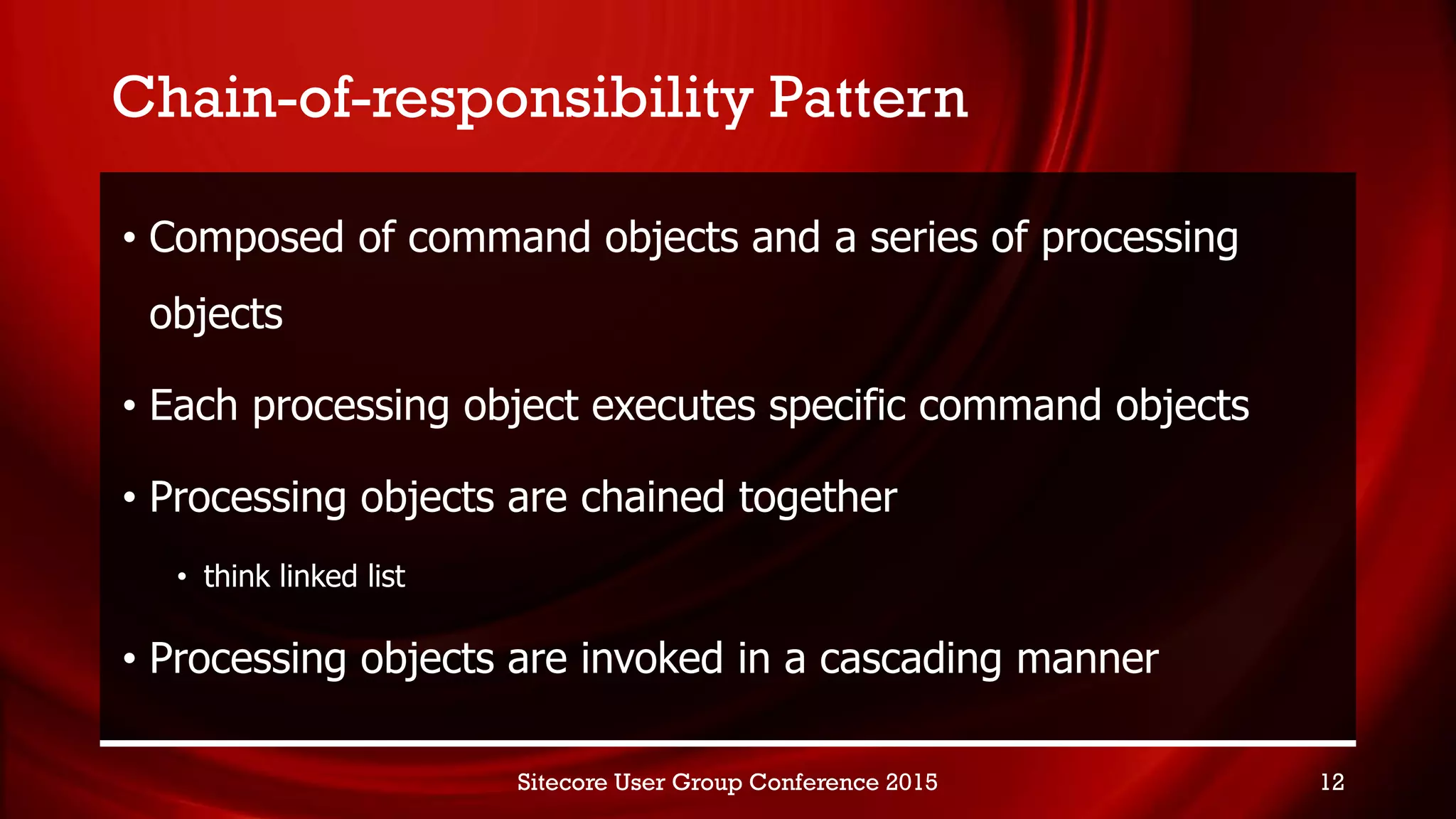 Chain-of-responsibility Pattern

• Composed of command objects and a series of processing objects

• Each processing object executes specific command objects

• Processing objects are chained together

• think linked list

• Processing objects are invoked in a cascading manner

Sitecore User Group Conference 2015

12